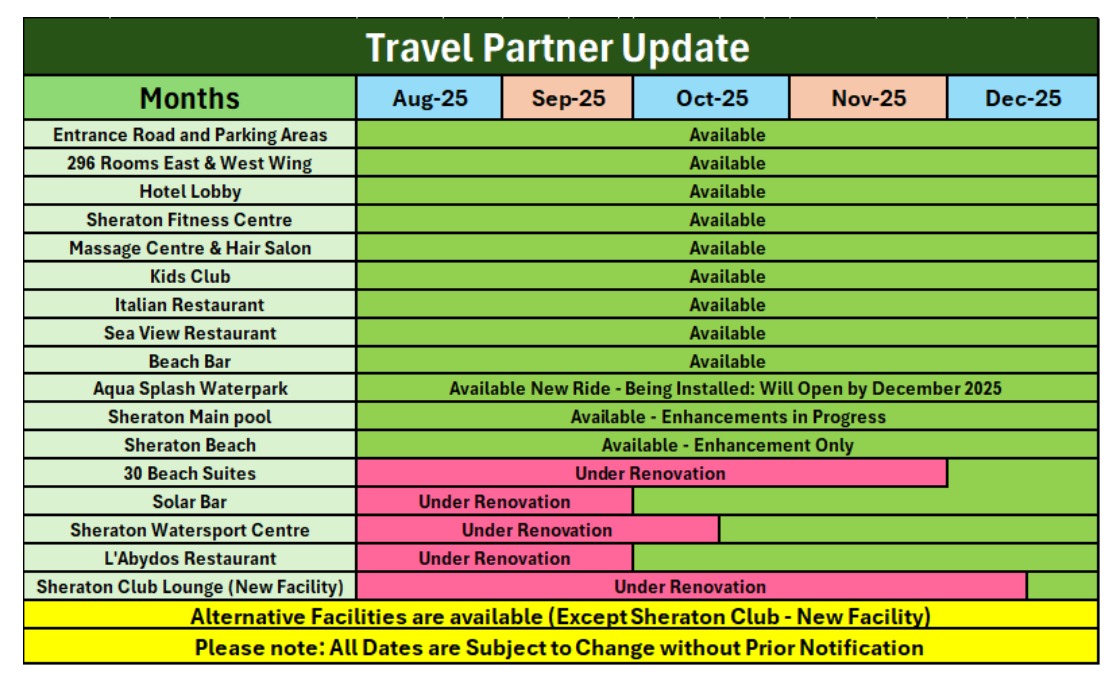 Travel Partner Update

| Months | Aug-25 | Sep-25 | Oct-25 | Nov-25 | Dec-25 |
|---|---|---|---|---|---|
| Entrance Road and Parking Areas | Available | | | | |
| 296 Rooms East & West Wing | Available | | | | |
| Hotel Lobby | Available | | | | |
| Sheraton Fitness Centre | Available | | | | |
| Massage Centre & Hair Salon | Available | | | | |
| Kids Club | Available | | | | |
| Italian Restaurant | Available | | | | |
| Sea View Restaurant | Available | | | | |
| Beach Bar | Available | | | | |
| Aqua Splash Waterpark | Available New Ride - Being Installed: Will Open by December 2025 | | | | |
| Sheraton Main pool | Available - Enhancements in Progress | | | | |
| Sheraton Beach | Available - Enhancement Only | | | | |
| 30 Beach Suites | Under Renovation | | | | |
| Solar Bar | Under Renovation | | | | |
| Sheraton Watersport Centre | Under Renovation | | | | |
| L'Abydos Restaurant | Under Renovation | | | | |
| Sheraton Club Lounge (New Facility) | Under Renovation | | | | |

Alternative Facilities are available (Except Sheraton Club - New Facility)

Please note: All Dates are Subject to Change without Prior Notification